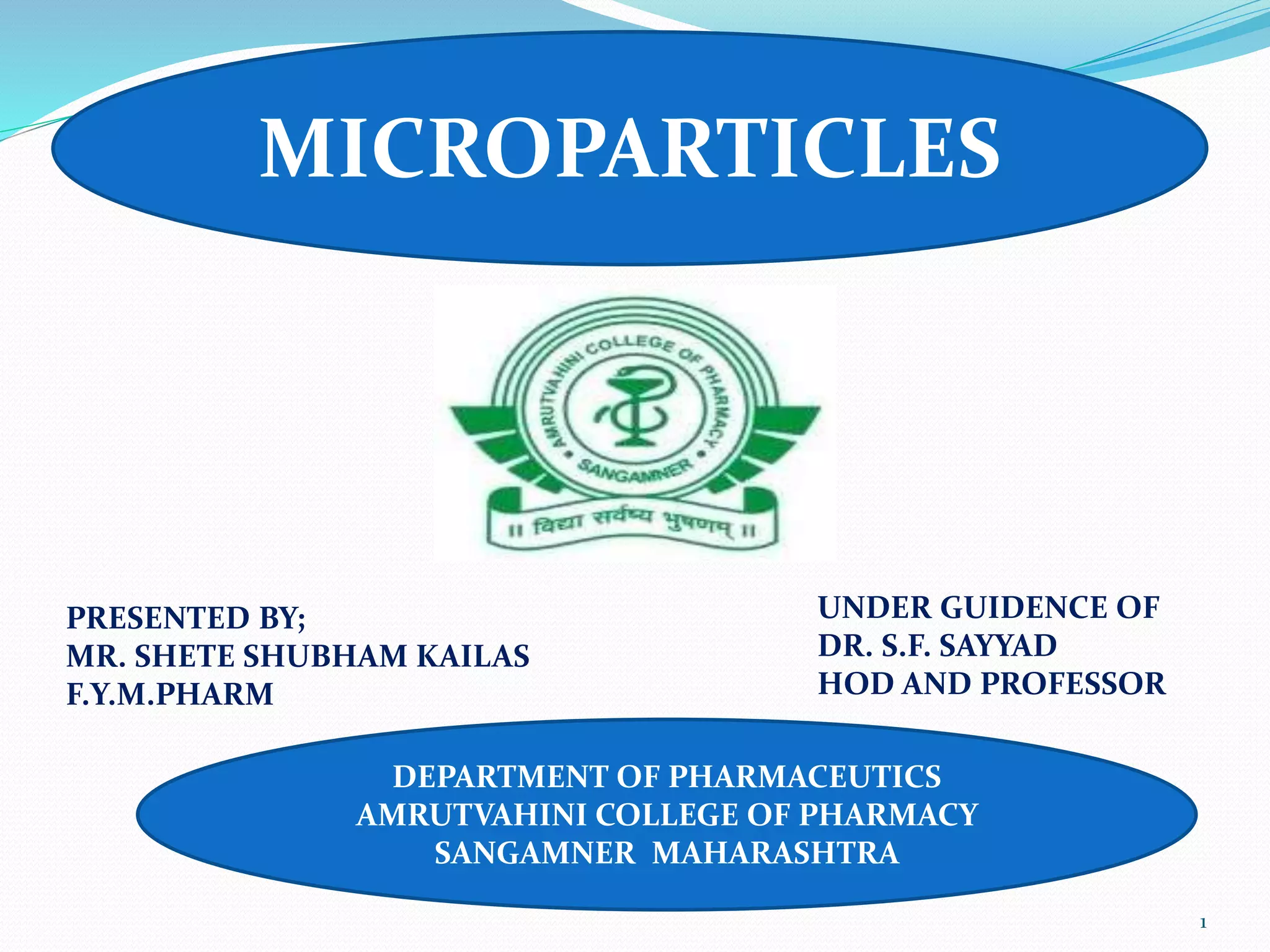 MICROPARTICLES

AMRUTVAHINI COLLEGE OF PHARMACY
SANGAMNER
॥ विद्या सर्वस्य भुषणम् ॥

PRESENTED BY;
MR. SHETE SHUBHAM KAILAS
F.Y.M.PHARM

UNDER GUIDENCE OF
DR. S.F. SAYYAD
HOD AND PROFESSOR

DEPARTMENT OF PHARMACEUTICS
AMRUTVAHINI COLLEGE OF PHARMACY
SANGAMNER MAHARASHTRA

1